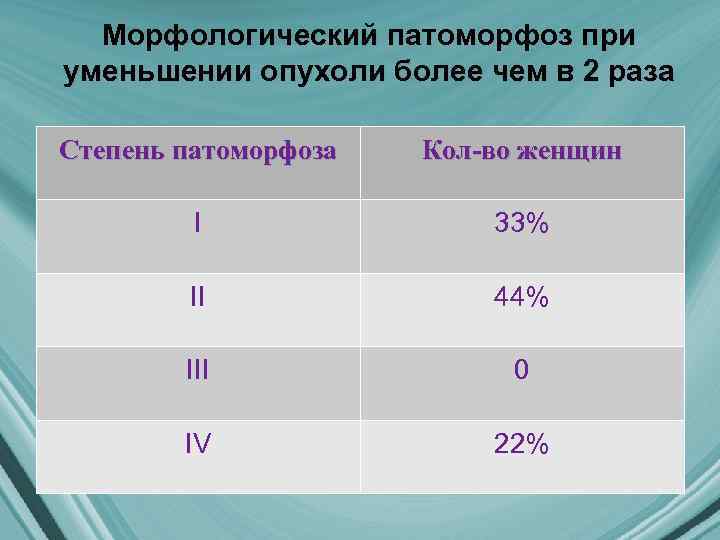 Морфологический патоморфоз при уменьшении опухоли более чем в 2 раза

| Степень патоморфоза | Кол-во женщин |
|---|---|
| I | 33% |
| II | 44% |
| III | 0 |
| IV | 22% |